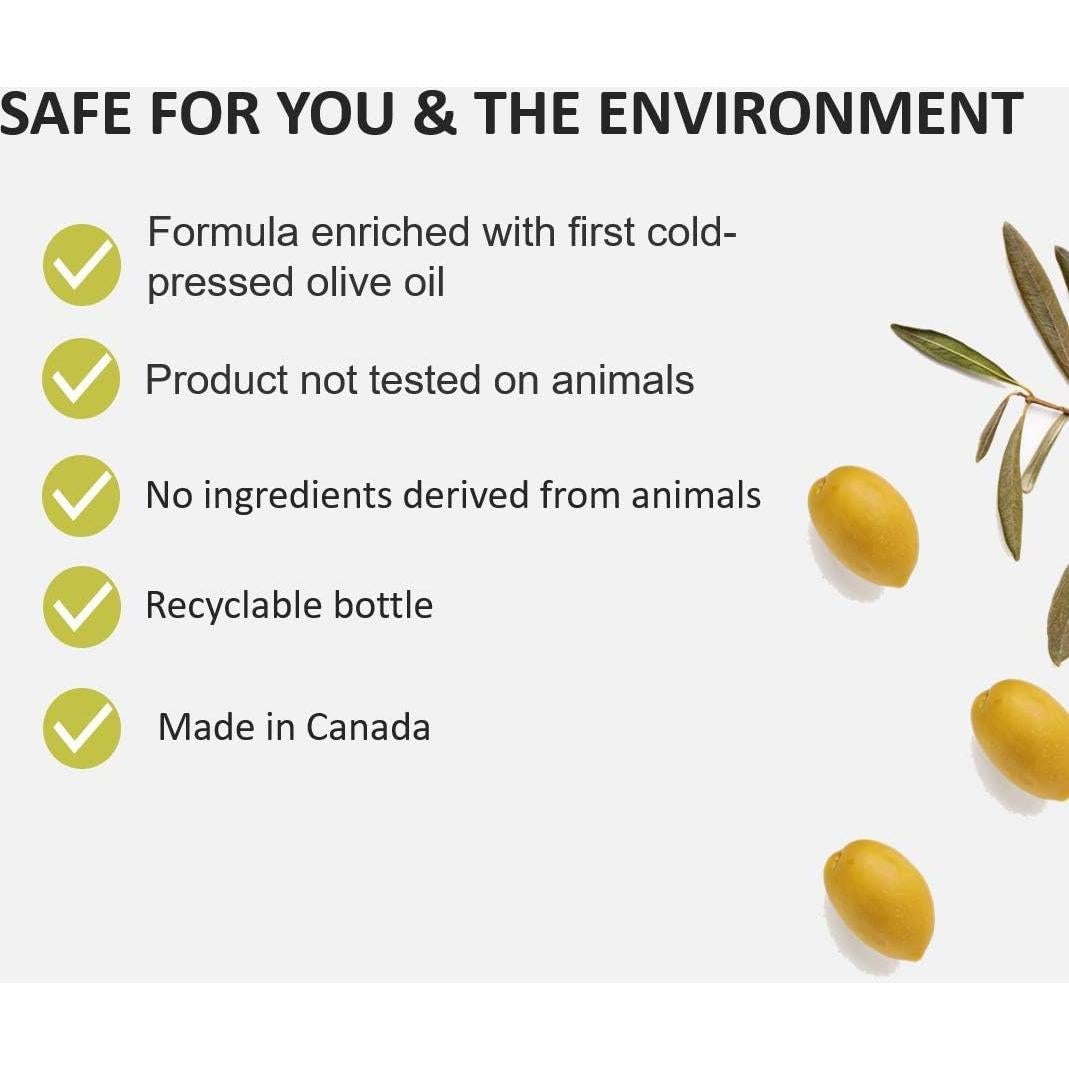 SAFE FOR YOU & THE ENVIRONMENT

Formula enriched with first cold-pressed olive oil

Product not tested on animals

No ingredients derived from animals

Recyclable bottle

Made in Canada